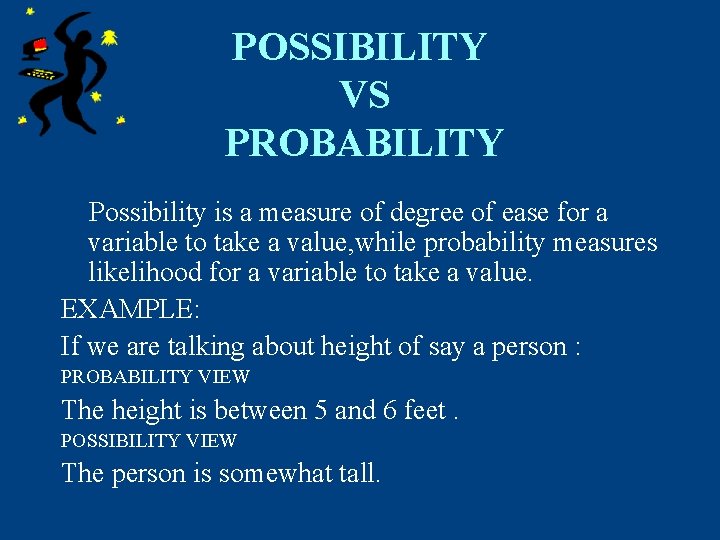 POSSIBILITY
VS
PROBABILITY

Possibility is a measure of degree of ease for a variable to take a value,while probability measures likelihood for a variable to take a value.

EXAMPLE:

If we are talking about height of say a person :

PROBABILITY VIEW

The height is between 5 and 6 feet .

POSSIBILITY VIEW

The person is somewhat tall.